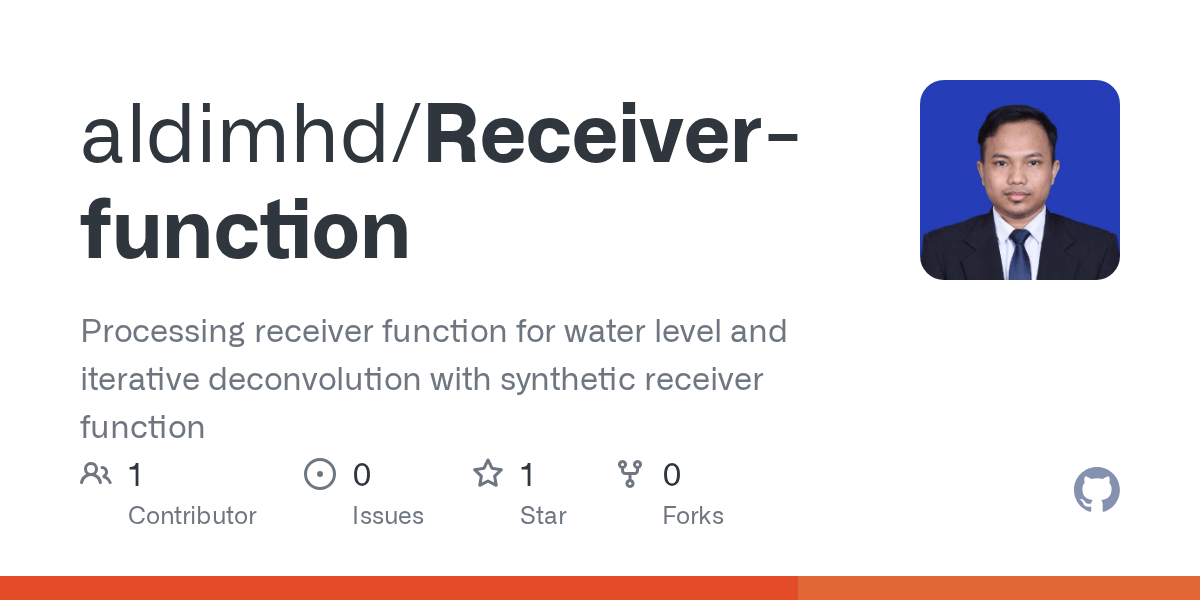 aldimhd/Receiver-function

Processing receiver function for water level and iterative deconvolution with synthetic receiver function

1
Contributor

0
Issues

1
Star

0
Forks